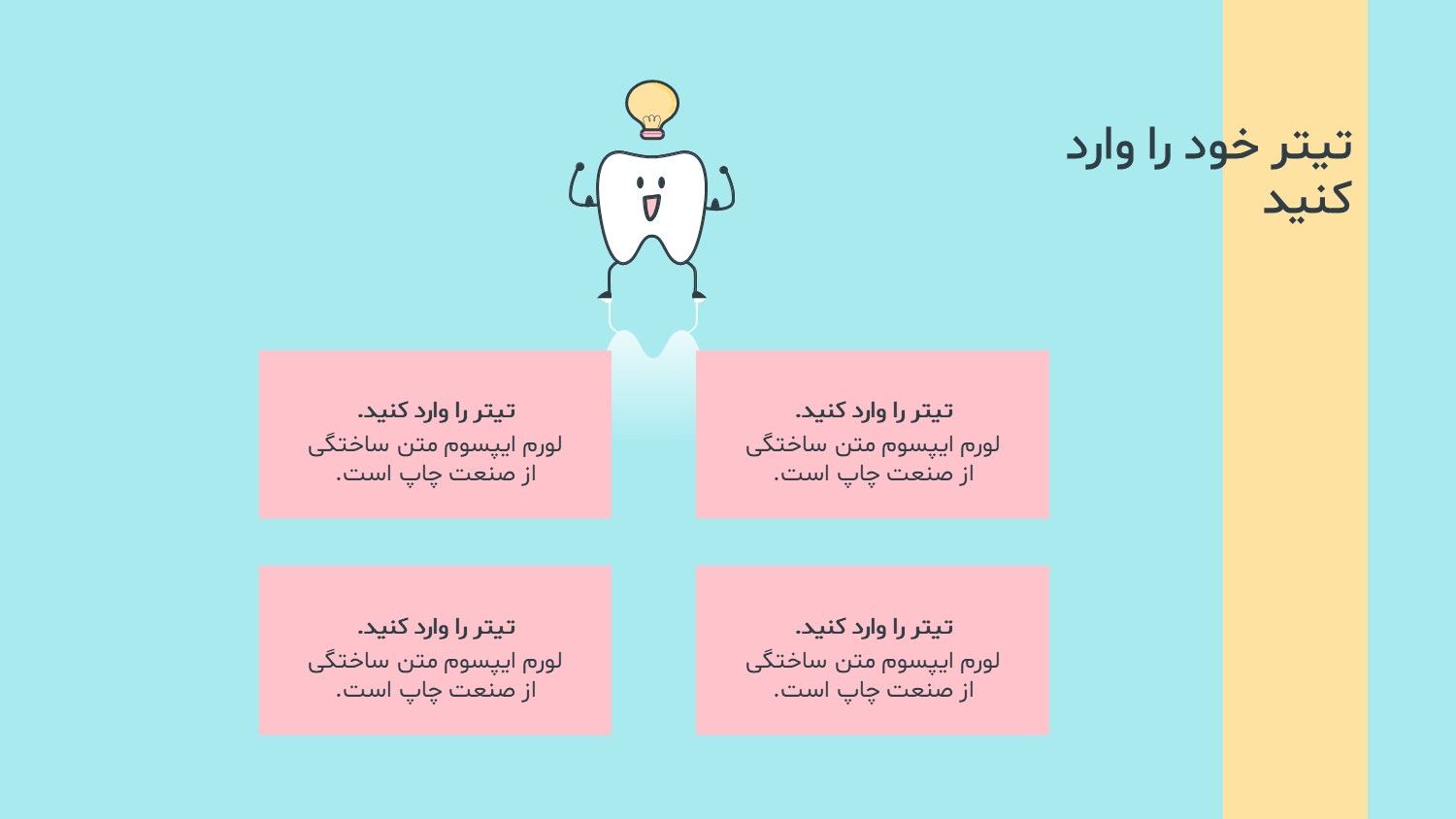 تیتر خود را وارد کنید

تیتر را وارد کنید.
لورم ایپسوم متن ساختگی از صنعت چاپ است.

تیتر را وارد کنید.
لورم ایپسوم متن ساختگی از صنعت چاپ است.

تیتر را وارد کنید.
لورم ایپسوم متن ساختگی از صنعت چاپ است.

تیتر را وارد کنید.
لورم ایپسوم متن ساختگی از صنعت چاپ است.